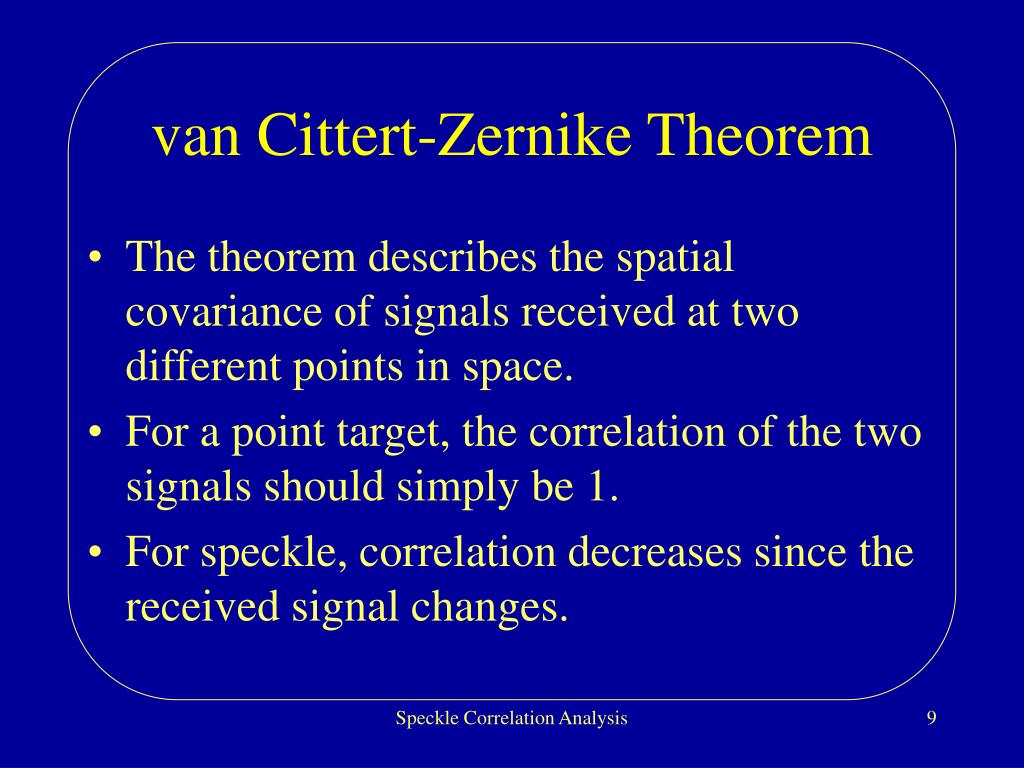 van Cittert-Zernike Theorem

• The theorem describes the spatial covariance of signals received at two different points in space.
• For a point target, the correlation of the two signals should simply be 1.
• For speckle, correlation decreases since the received signal changes.

Speckle Correlation Analysis

9